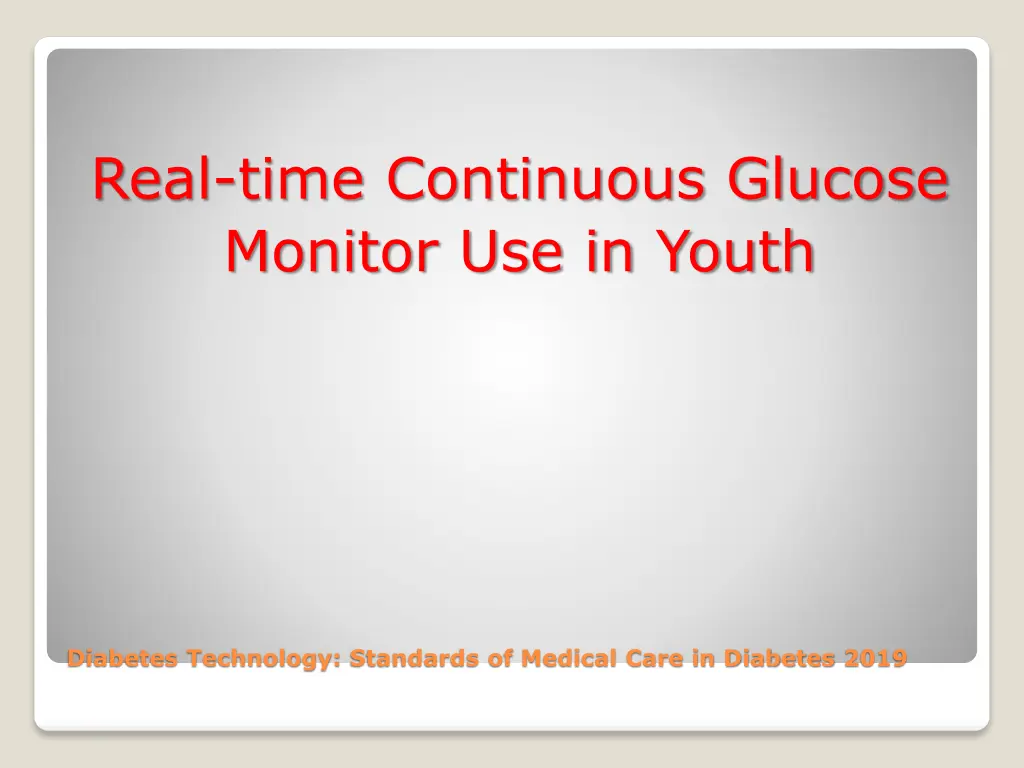 Real-time Continuous Glucose Monitor Use in Youth

Diabetes Technology: Standards of Medical Care in Diabetes 2019